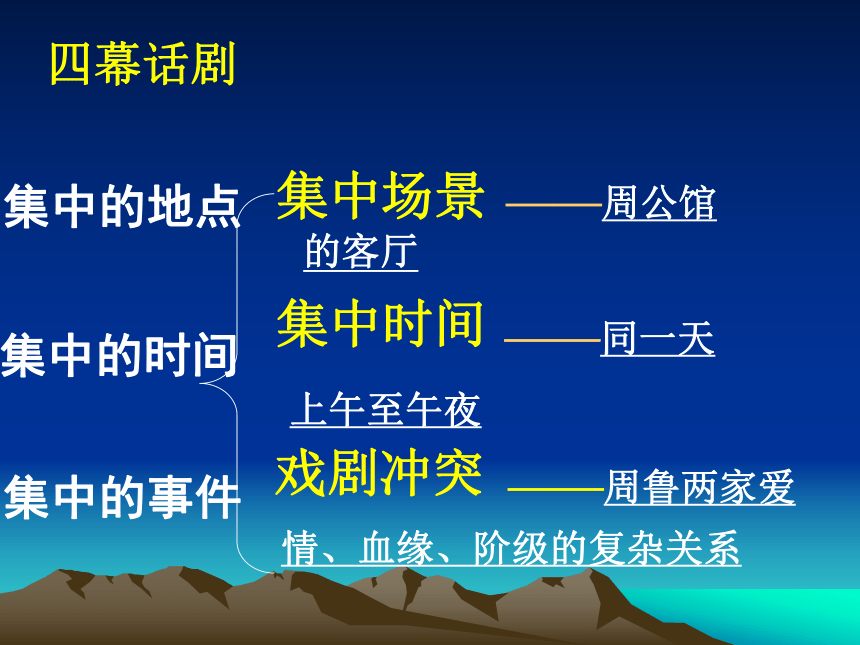 四幕话剧

集中的地点

集中的时间

集中的事件

集中场景 ——周公馆的客厅

集中时间 ——同一天上午至午夜

戏剧冲突 ——周鲁两家爱情、血缘、阶级的复杂关系